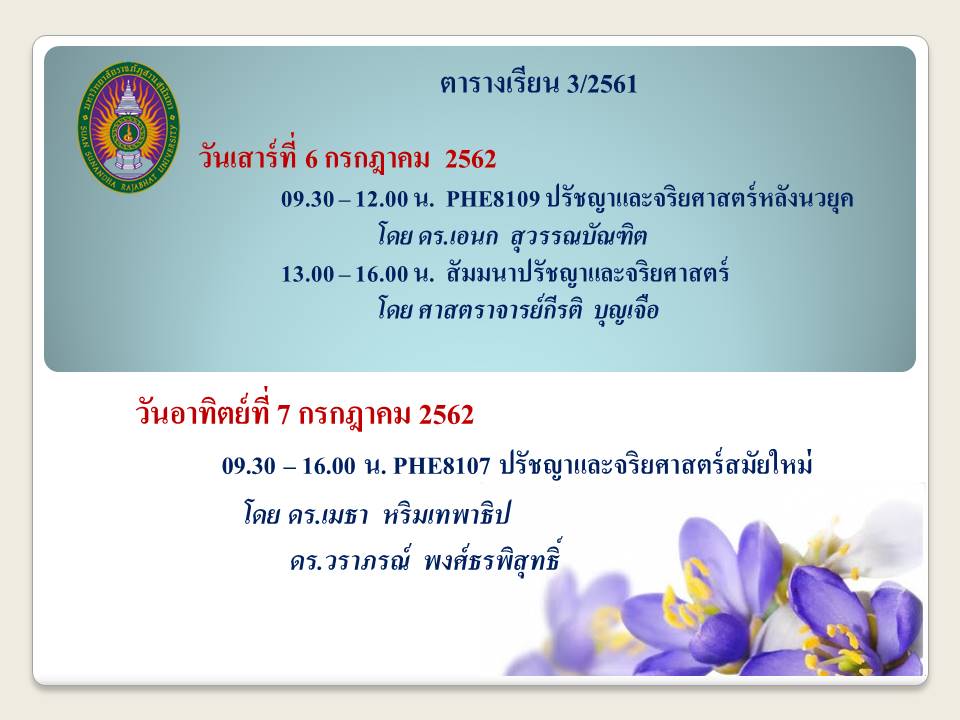 มหาวิทยาลัยราชภัฏสวนสุนันทา SUAN SUNANDHA RAJABHAT UNIVERSITY

ตารางเรียน 3/2561

วันเสาร์ที่ 6 กรกฎาคม 2562

09.30 – 12.00 น. PHE8109 ปรัชญาและจริยศาสตร์หลังนวยุค

โดย ดร.เอนก สุวรรณบัณฑิต

13.00 – 16.00 น. สัมมนาปรัชญาและจริยศาสตร์

โดย ศาสตราจารย์กีรติ บุญเจือ

วันอาทิตย์ที่ 7 กรกฎาคม 2562

09.30 – 16.00 น. PHE8107 ปรัชญาและจริยศาสตร์สมัยใหม่

โดย ดร.เมธา หริมเทพาธิป

ดร.วราภรณ์ พงศ์ธรพิสุทธิ์